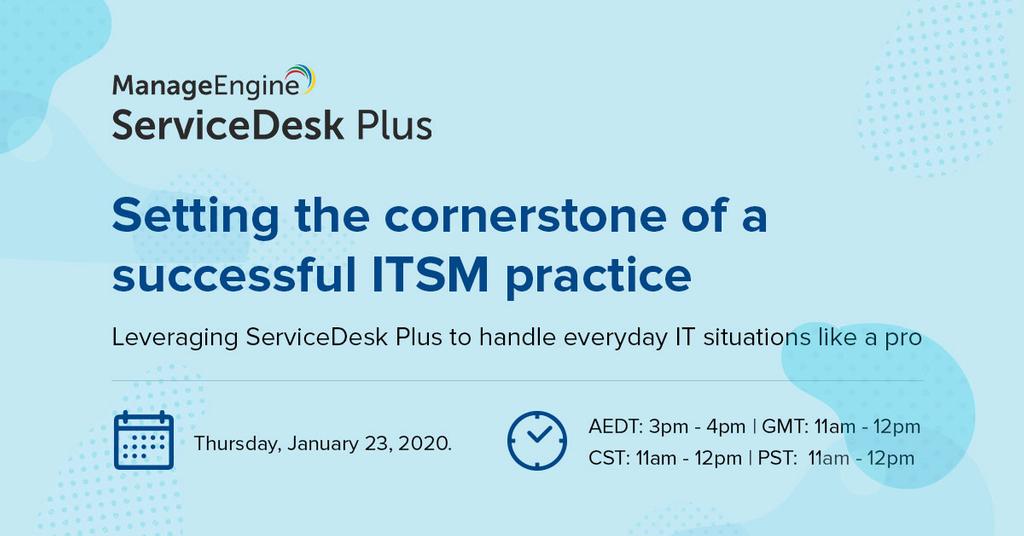 ManageEngine
ServiceDesk Plus

Setting the cornerstone of a successful ITSM practice

Leveraging ServiceDesk Plus to handle everyday IT situations like a pro

Thursday, January 23, 2020.

AEDT: 3pm - 4pm | GMT: 11am - 12pm
CST: 11am - 12pm | PST: 11am - 12pm